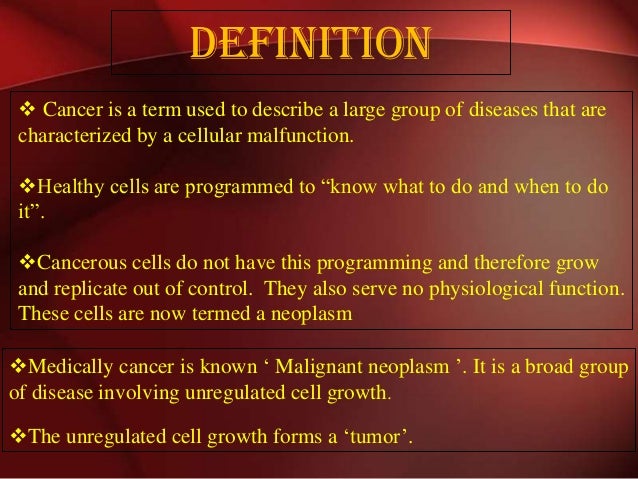 DEFINITION

❖ Cancer is a term used to describe a large group of diseases that are characterized by a cellular malfunction.

❖Healthy cells are programmed to “know what to do and when to do it”.

❖Cancerous cells do not have this programming and therefore grow and replicate out of control. They also serve no physiological function. These cells are now termed a neoplasm

❖Medically cancer is known ‘ Malignant neoplasm ’. It is a broad group of disease involving unregulated cell growth.

❖The unregulated cell growth forms a ‘tumor’.